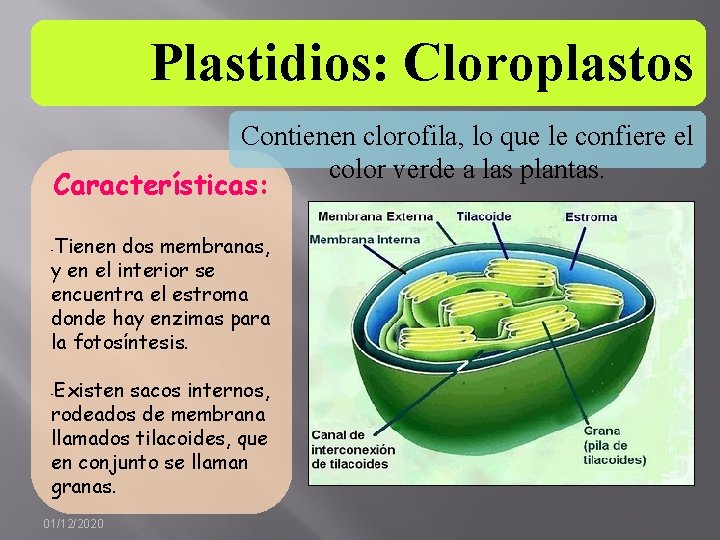 Plastidios: Cloroplastos

Contienen clorofila, lo que le confiere el color verde a las plantas.

Características:

-Tienen dos membranas, y en el interior se encuentra el estroma donde hay enzimas para la fotosíntesis.

-Existen sacos internos, rodeados de membrana llamados tilacoides, que en conjunto se llaman granas.

Membrana Externa
Tilacoide
Estroma
Membrana Interna
Canal de interconexión de tilacoides
Grana (pila de tilacoides)

01/12/2020